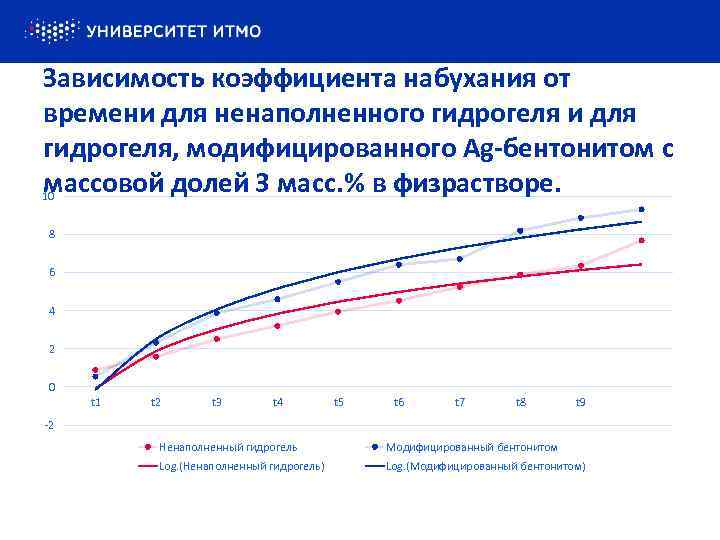 УНИВЕРСИТЕТ ИТМО

Зависимость коэффициента набухания от времени для ненаполненного гидрогеля и для гидрогеля, модифицированного Ag-бентонитом с массовой долей 3 масс.% в физрастворе.

10
8
6
4
2
0
-2

t1 t2 t3 t4 t5 t6 t7 t8 t9

Ненаполненный гидрогель
Модифицированный бентонитом
Log.(Ненаполненный гидрогель)
Log.(Модифицированный бентонитом)